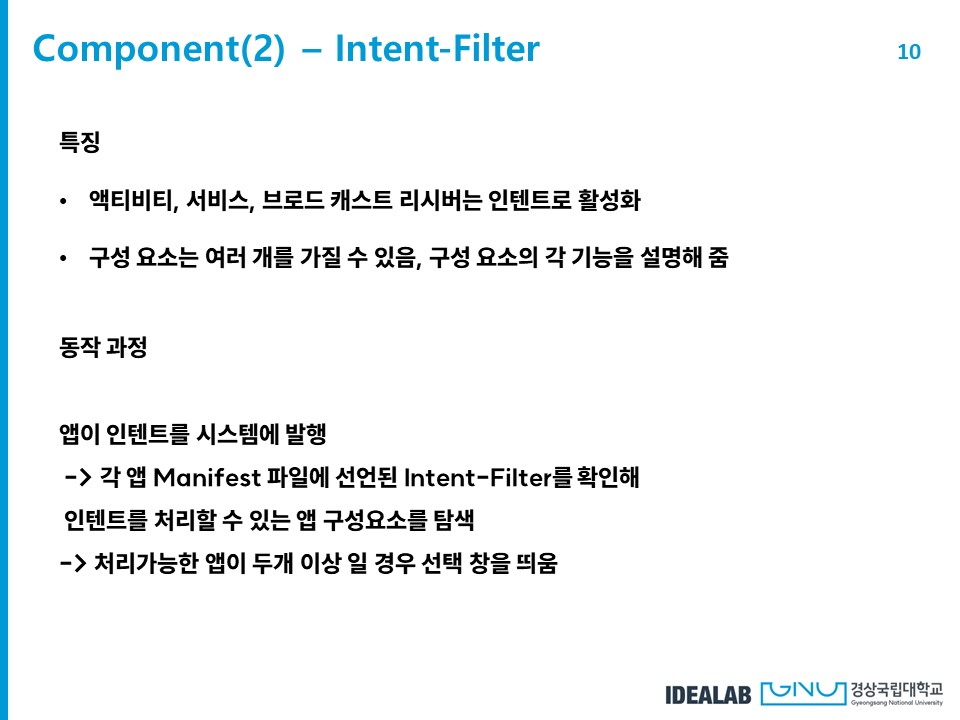 Component(2) – Intent-Filter

10

특징

• 액티비티, 서비스, 브로드 캐스트 리시버는 인텐트로 활성화

• 구성 요소는 여러 개를 가질 수 있음, 구성 요소의 각 기능을 설명해 줌

동작 과정

앱이 인텐트를 시스템에 발행
-> 각 앱 Manifest 파일에 선언된 Intent-Filter를 확인해
인텐트를 처리할 수 있는 앱 구성요소를 탐색
-> 처리가능한 앱이 두개 이상 일 경우 선택 창을 띄움

IDEALAB GNU 경상국립대학교 Gyeongsang National University